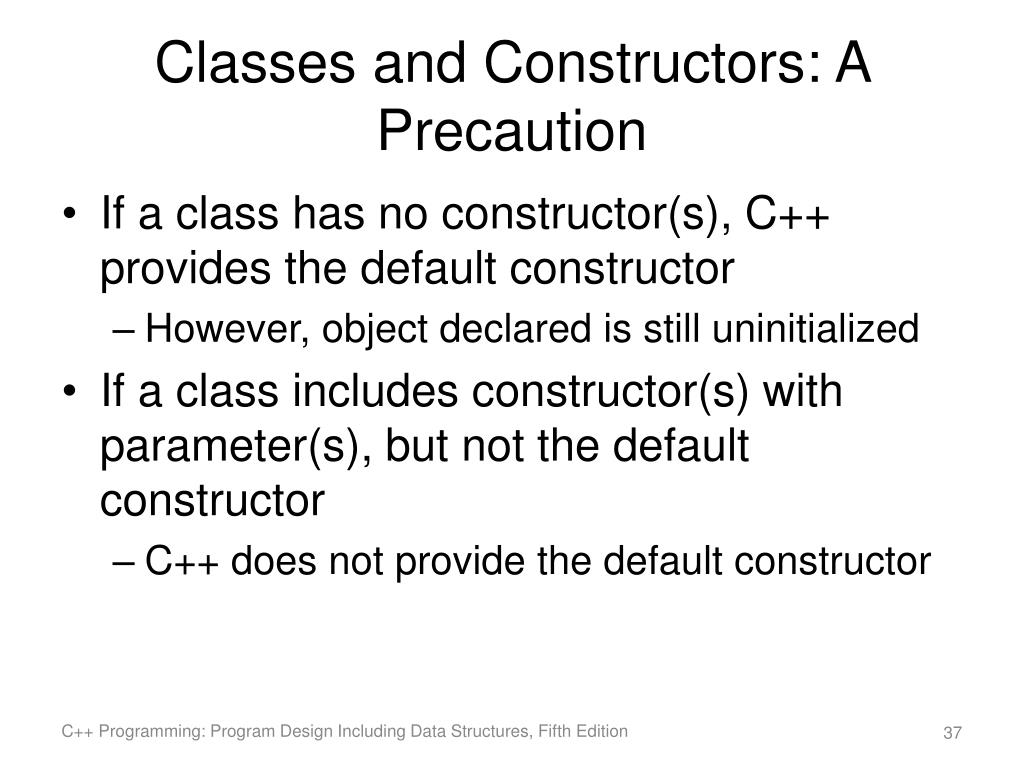 Classes and Constructors: A Precaution

• If a class has no constructor(s), C++ provides the default constructor
– However, object declared is still uninitialized
• If a class includes constructor(s) with parameter(s), but not the default constructor
– C++ does not provide the default constructor

C++ Programming: Program Design Including Data Structures, Fifth Edition
37